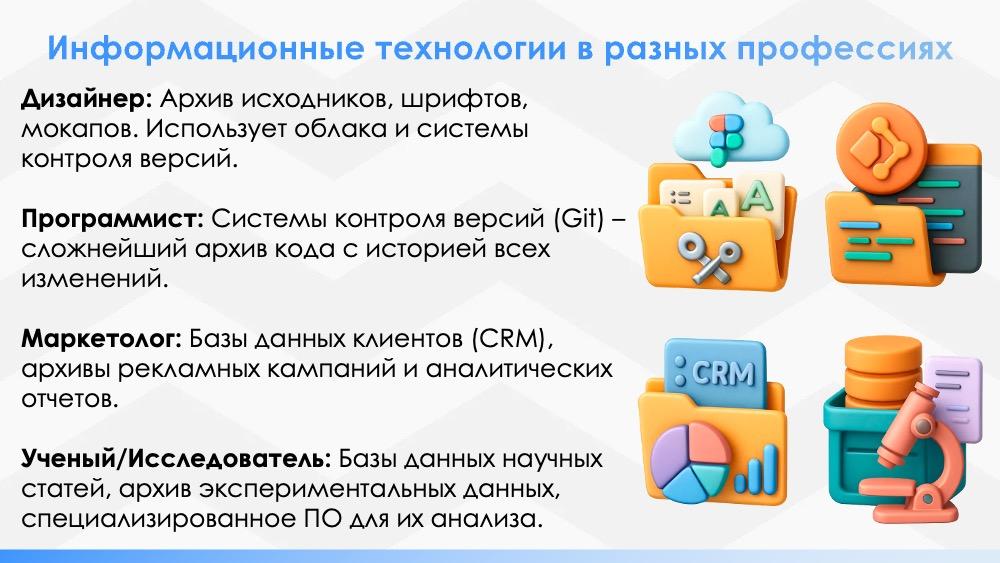 Информационные технологии в разных профессиях

Дизайнер: Архив исходников, шрифтов, мокапов. Использует облака и системы контроля версий.

Программист: Системы контроля версий (Git) – сложнейший архив кода с историей всех изменений.

Маркетолог: Базы данных клиентов (CRM), архивы рекламных кампаний и аналитических отчетов.

Ученый/Исследователь: Базы данных научных статей, архив экспериментальных данных, специализированное ПО для их анализа.

A A

CRM